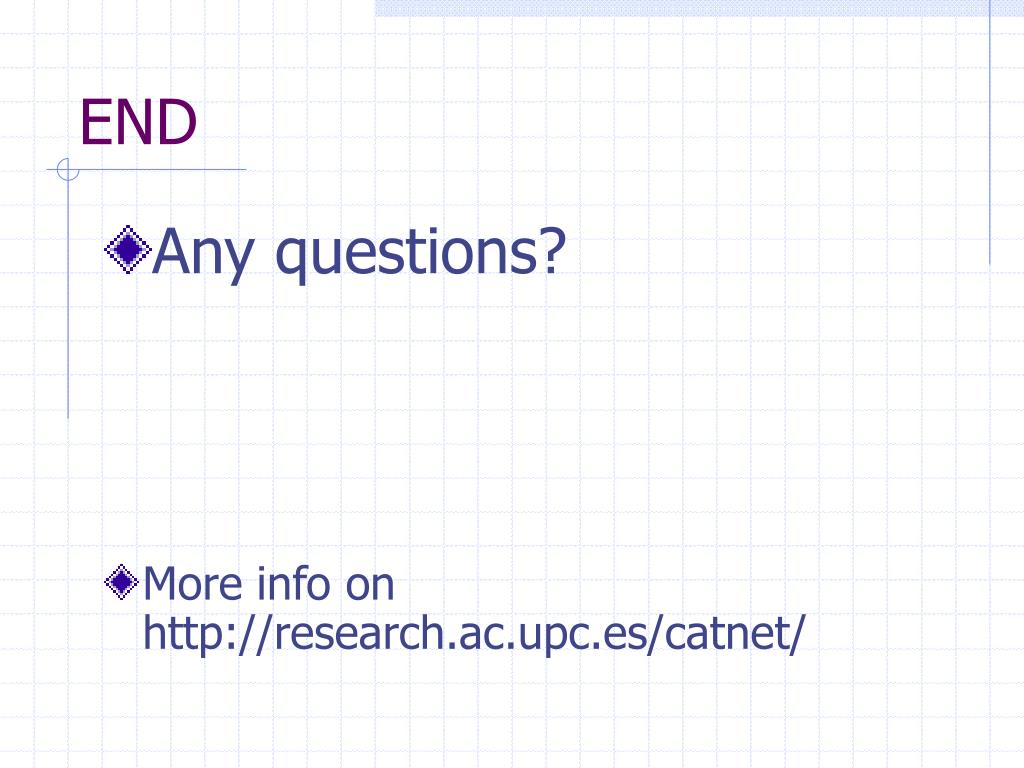 END

Any questions?

More info on http://research.ac.upc.es/catnet/